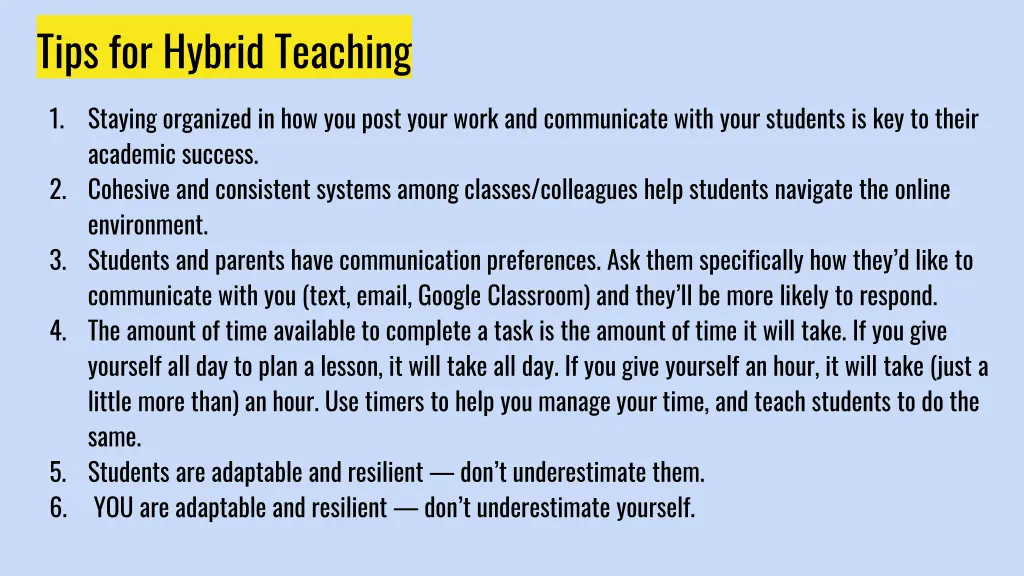 Tips for Hybrid Teaching

1. Staying organized in how you post your work and communicate with your students is key to their academic success.
2. Cohesive and consistent systems among classes/colleagues help students navigate the online environment.
3. Students and parents have communication preferences. Ask them specifically how they'd like to communicate with you (text, email, Google Classroom) and they'll be more likely to respond.
4. The amount of time available to complete a task is the amount of time it will take. If you give yourself all day to plan a lesson, it will take all day. If you give yourself an hour, it will take (just a little more than) an hour. Use timers to help you manage your time, and teach students to do the same.
5. Students are adaptable and resilient — don't underestimate them.
6. YOU are adaptable and resilient — don't underestimate yourself.